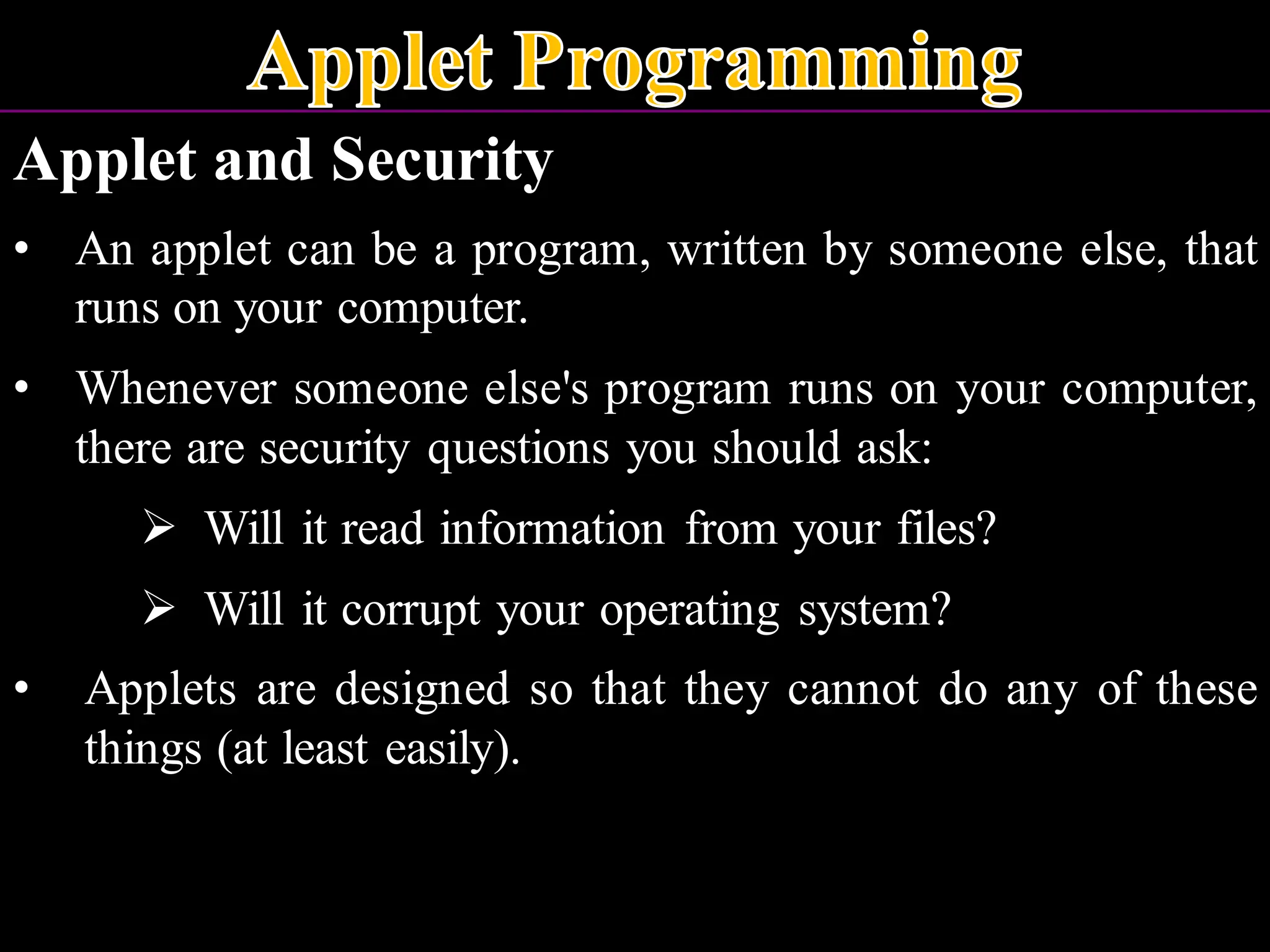 Applet Programming

Applet and Security

• An applet can be a program, written by someone else, that runs on your computer.

• Whenever someone else's program runs on your computer, there are security questions you should ask:

➢ Will it read information from your files?

➢ Will it corrupt your operating system?

• Applets are designed so that they cannot do any of these things (at least easily).